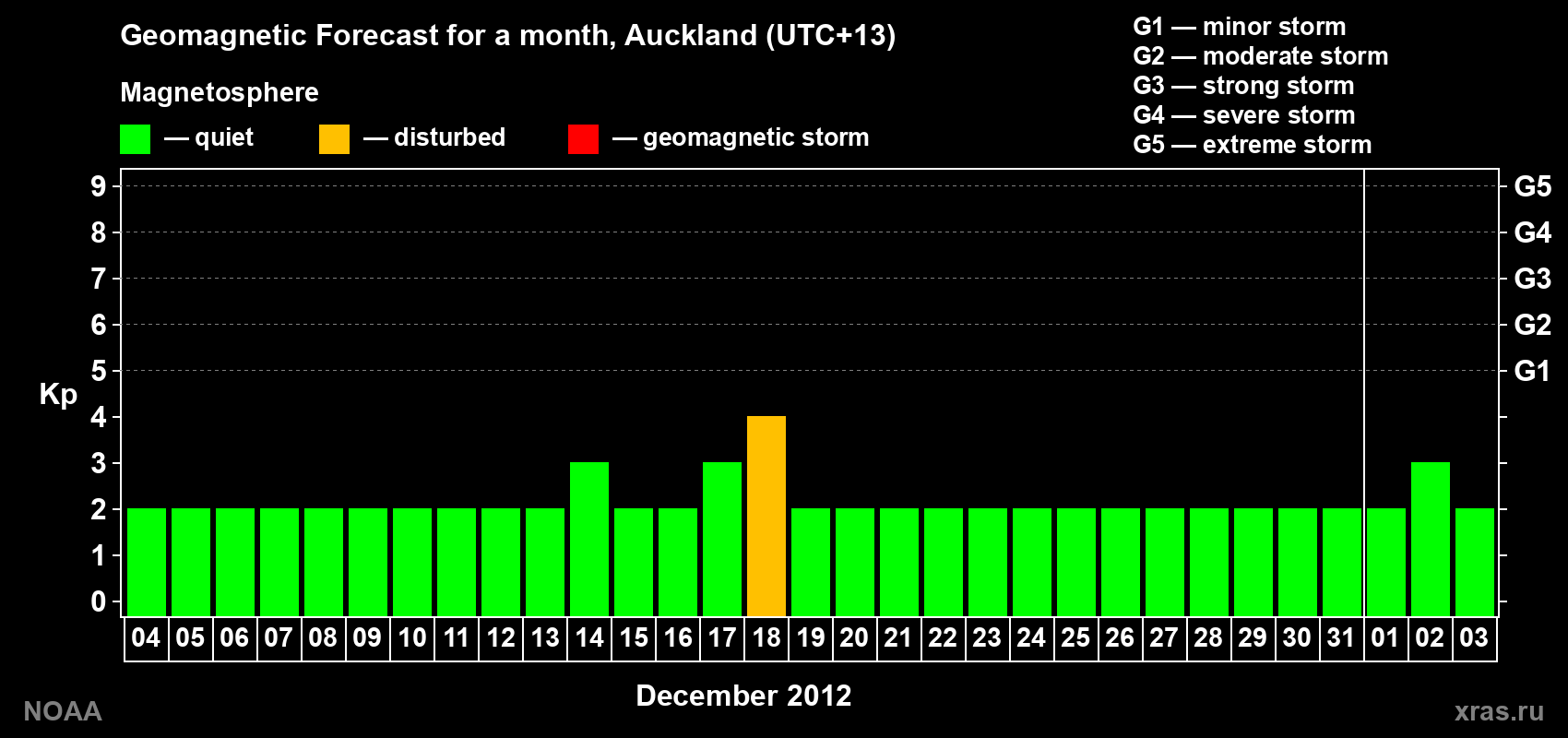 Geomagnetic Forecast for a month, Auckland (UTC+13)

Magnetosphere

— quiet — disturbed — geomagnetic storm

G1 — minor storm
G2 — moderate storm
G3 — strong storm
G4 — severe storm
G5 — extreme storm

Kp

9 8 7 6 5 4 3 2 1 0

G5 G4 G3 G2 G1

04 05 06 07 08 09 10 11 12 13 14 15 16 17 18 19 20 21 22 23 24 25 26 27 28 29 30 31 01 02 03

December 2012

NOAA

xras.ru